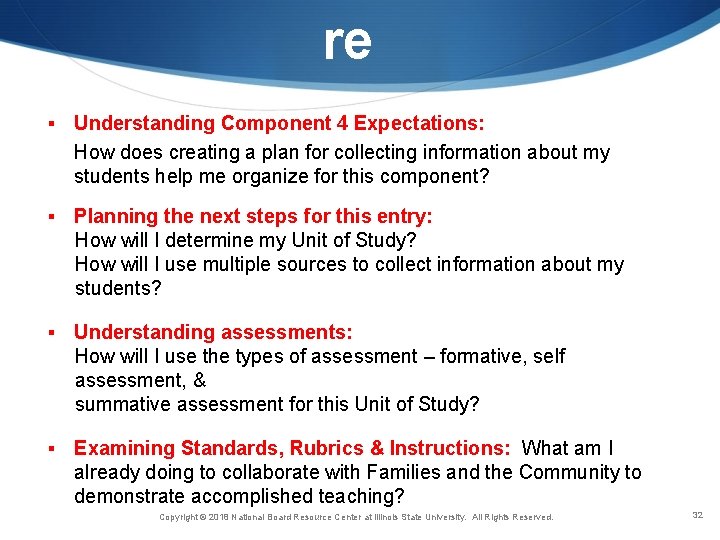 re

▪ Understanding Component 4 Expectations:
How does creating a plan for collecting information about my students help me organize for this component?

▪ Planning the next steps for this entry:
How will I determine my Unit of Study?
How will I use multiple sources to collect information about my students?

▪ Understanding assessments:
How will I use the types of assessment – formative, self assessment, &
summative assessment for this Unit of Study?

▪ Examining Standards, Rubrics & Instructions: What am I already doing to collaborate with Families and the Community to demonstrate accomplished teaching?

Copyright © 2018 National Board Resource Center at Illinois State University. All Rights Reserved.

32